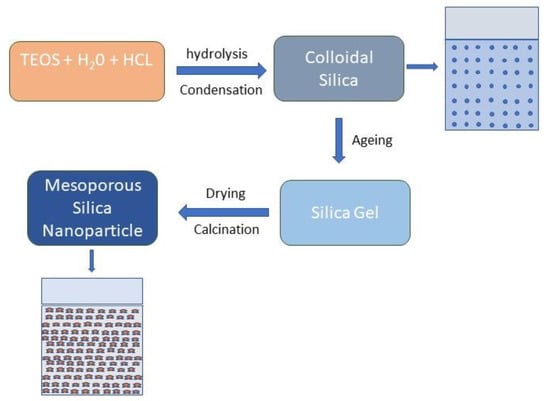 TEOS + $H_20$ + HCL

hydrolysis

Condensation

Colloidal Silica

Ageing

Silica Gel

Drying

Calcination

Mesoporous Silica Nanoparticle